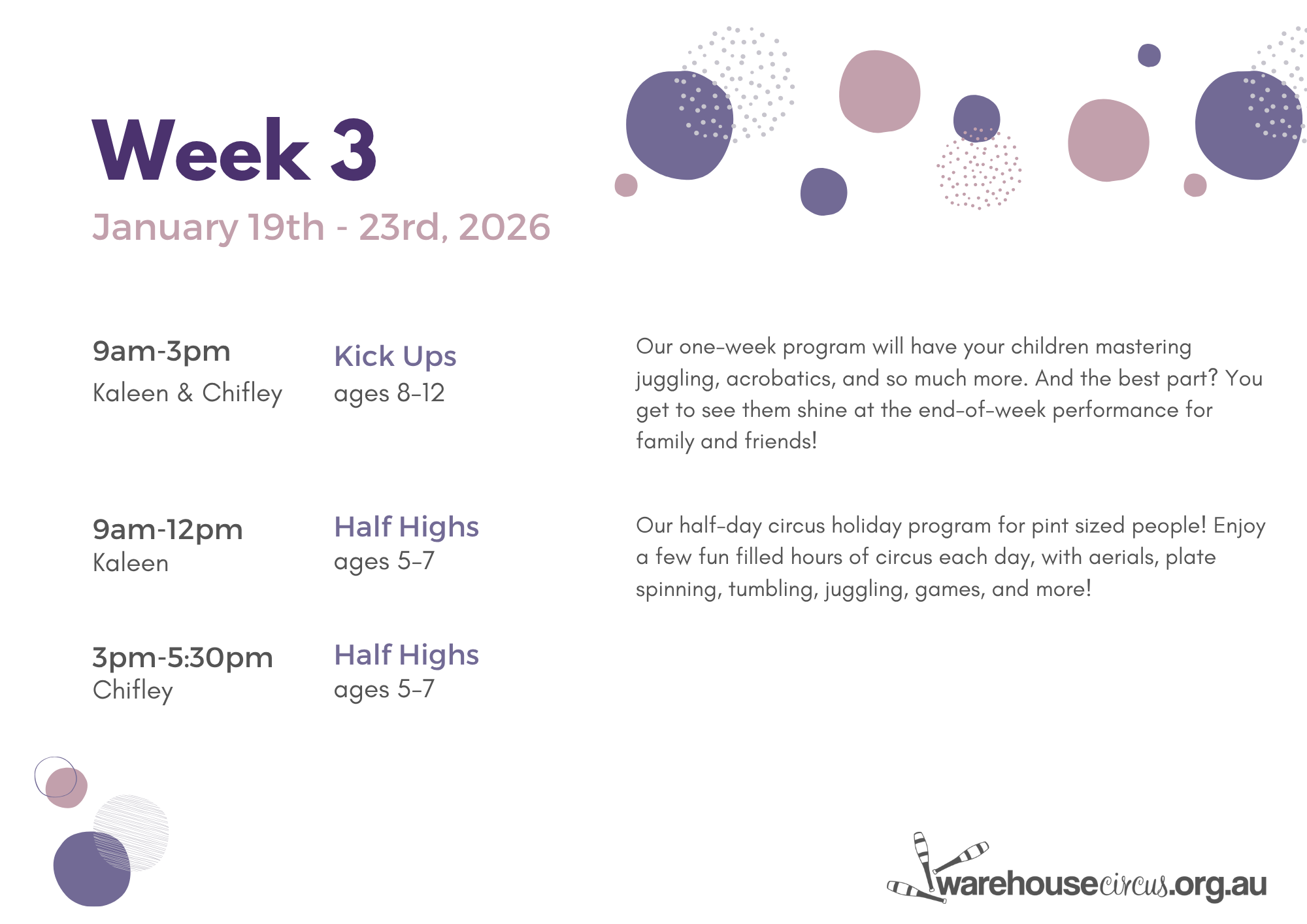 Week 3

January 19th - 23rd, 2026

9am-3pm
Kaleen & Chifley

Kick Ups
ages 8-12

Our one-week program will have your children mastering juggling, acrobatics, and so much more. And the best part? You get to see them shine at the end-of-week performance for family and friends!

9am-12pm
Kaleen

Half Highs
ages 5-7

Our half-day circus holiday program for pint sized people! Enjoy a few fun filled hours of circus each day, with aerials, plate spinning, tumbling, juggling, games, and more!

3pm-5:30pm
Chifley

Half Highs
ages 5-7

warehousecircus.org.au